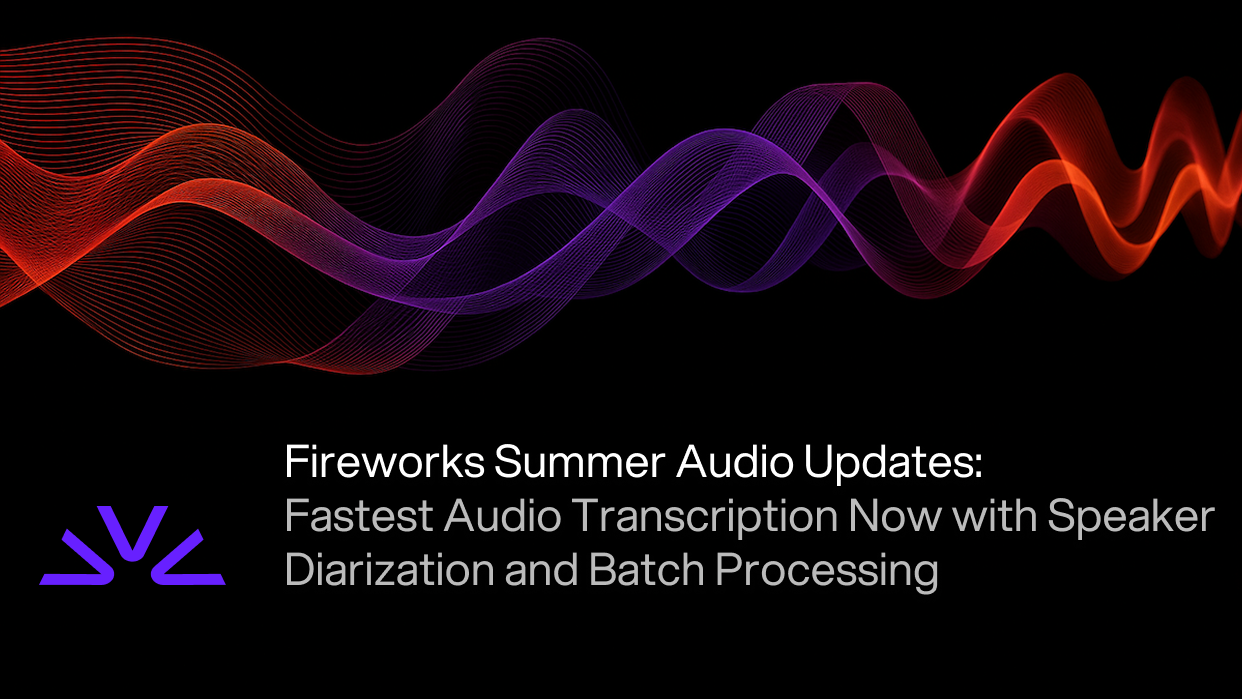 Fireworks Summer Audio Updates:
Fastest Audio Transcription Now with Speaker Diarization and Batch Processing